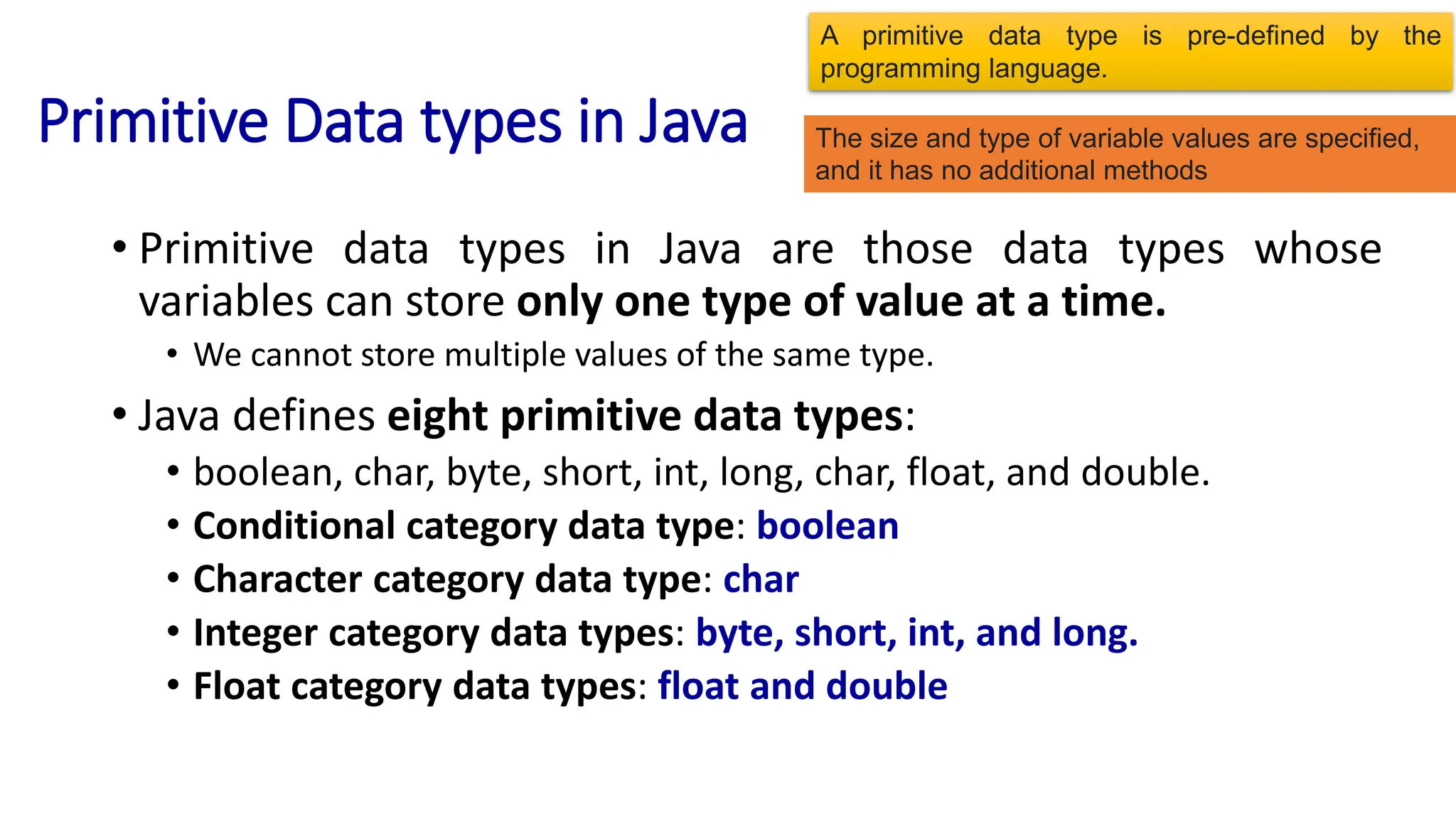 A primitive data type is pre-defined by the programming language.

Primitive Data types in Java

The size and type of variable values are specified, and it has no additional methods

• Primitive data types in Java are those data types whose variables can store only one type of value at a time.
 • We cannot store multiple values of the same type.
• Java defines eight primitive data types:
 • boolean, char, byte, short, int, long, char, float, and double.
 • Conditional category data type: boolean
 • Character category data type: char
 • Integer category data types: byte, short, int, and long.
 • Float category data types: float and double